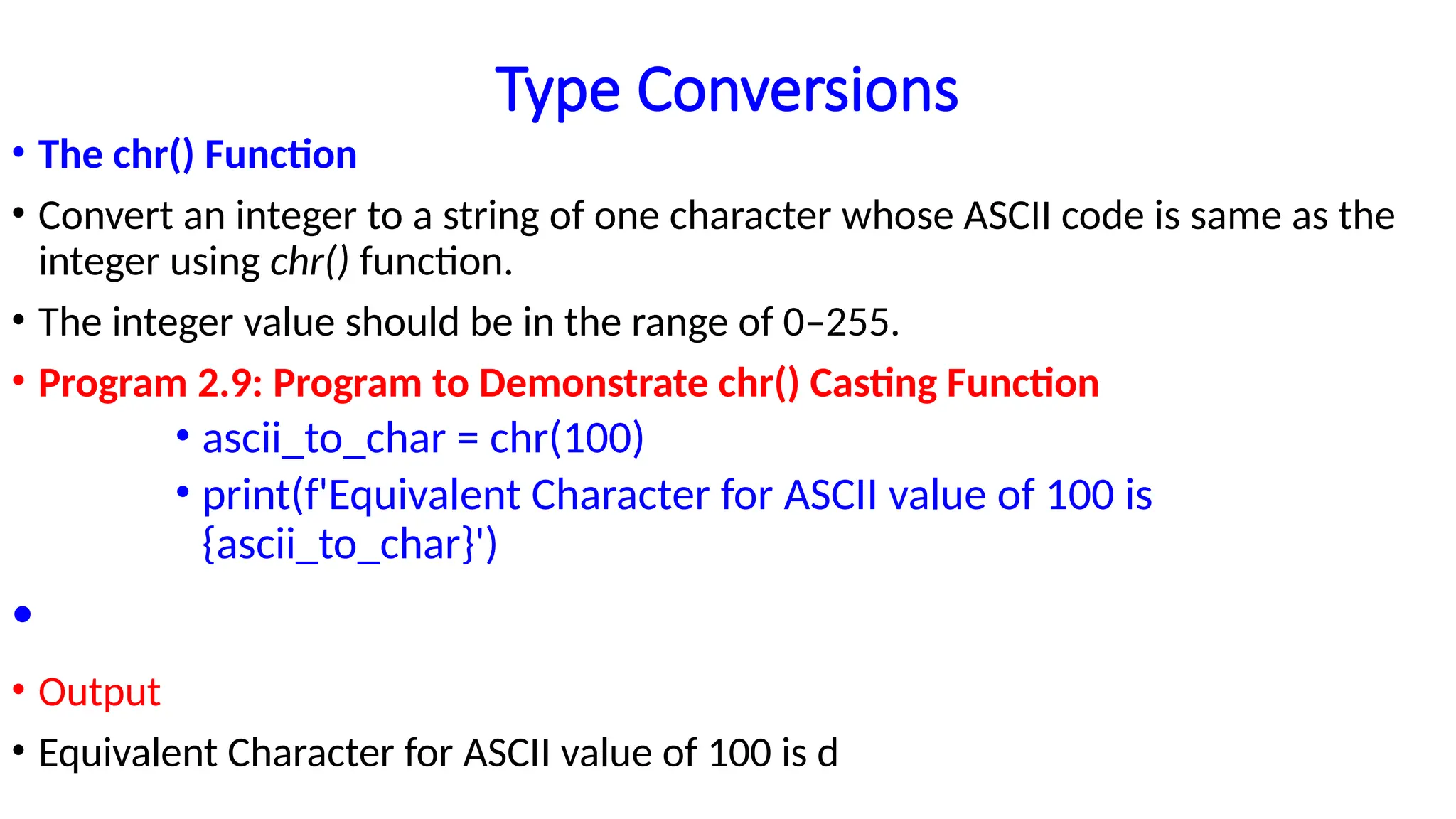 Type Conversions

• The chr() Function

• Convert an integer to a string of one character whose ASCII code is same as the integer using chr() function.

• The integer value should be in the range of 0–255.

• Program 2.9: Program to Demonstrate chr() Casting Function

• ascii_to_char = chr(100)

• print(f'Equivalent Character for ASCII value of 100 is {ascii_to_char}')

•

• Output

• Equivalent Character for ASCII value of 100 is d